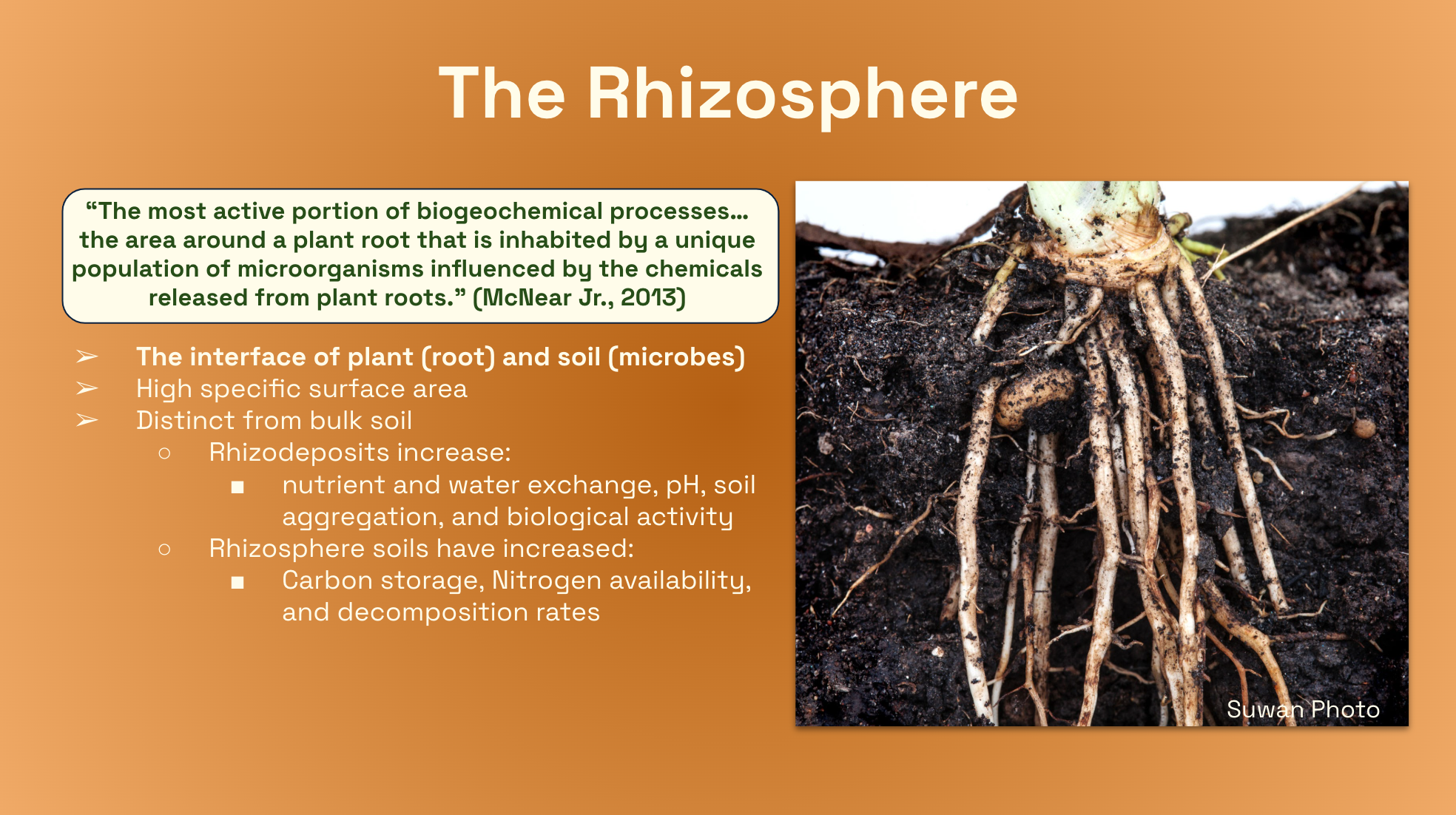 The Rhizosphere

“The most active portion of biogeochemical processes… the area around a plant root that is inhabited by a unique population of microorganisms influenced by the chemicals released from plant roots.” (McNear Jr., 2013)

➢ The interface of plant (root) and soil (microbes)
➢ High specific surface area
➢ Distinct from bulk soil
○ Rhizodeposits increase:
■ nutrient and water exchange, pH, soil aggregation, and biological activity
○ Rhizosphere soils have increased:
■ Carbon storage, Nitrogen availability, and decomposition rates

Suwan Photo